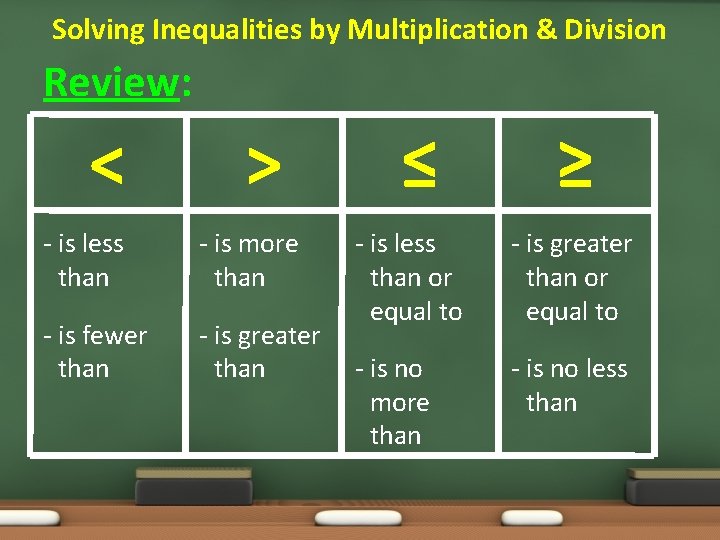 Solving Inequalities by Multiplication & Division

Review:

| $<$ | $>$ | $\leq$ | $\geq$ |
|---|---|---|---|
| - is less than<br>- is fewer than | - is more than<br>- is greater than | - is less than or equal to<br>- is no more than | - is greater than or equal to<br>- is no less than |